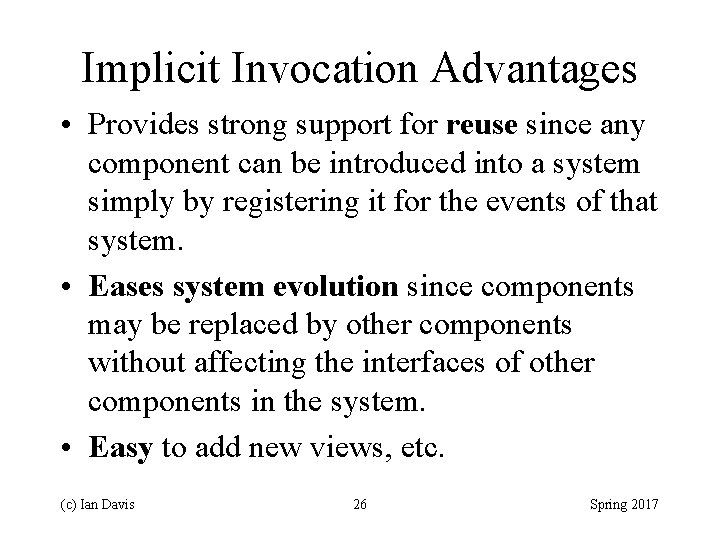 Implicit Invocation Advantages

• Provides strong support for reuse since any component can be introduced into a system simply by registering it for the events of that system.

• Eases system evolution since components may be replaced by other components without affecting the interfaces of other components in the system.

• Easy to add new views, etc.

(c) Ian Davis 26 Spring 2017